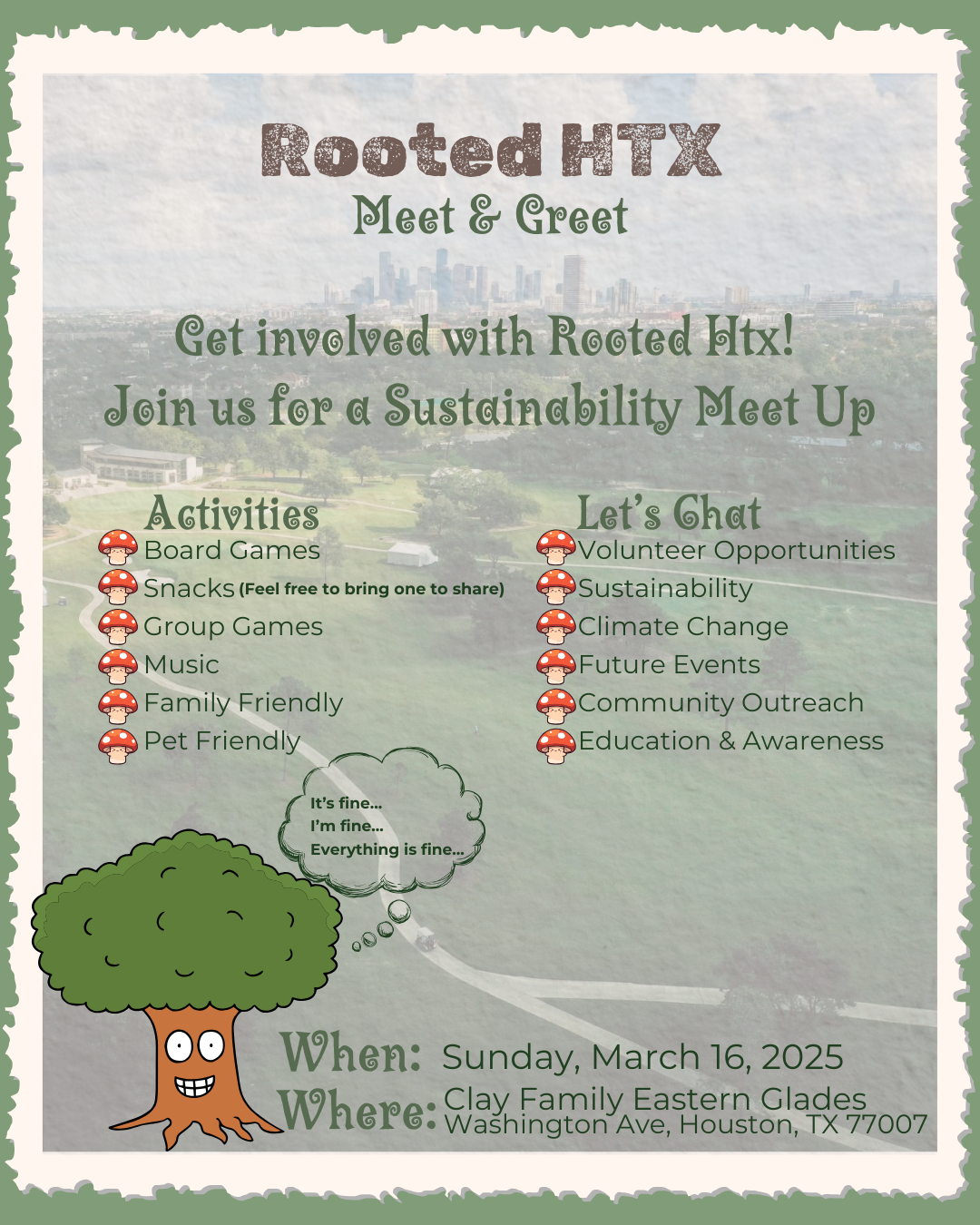 Rooted HTX

Meet & Greet

Get involved with Rooted Htx!

Join us for a Sustainability Meet Up

Activities
Board Games
Snacks (Feel free to bring one to share)
Group Games
Music
Family Friendly
Pet Friendly

Let's Chat
Volunteer Opportunities
Sustainability
Climate Change
Future Events
Community Outreach
Education & Awareness

It's fine...
I'm fine...
Everything is fine...

When: Sunday, March 16, 2025
Where: Clay Family Eastern Glades
Washington Ave, Houston, TX 77007